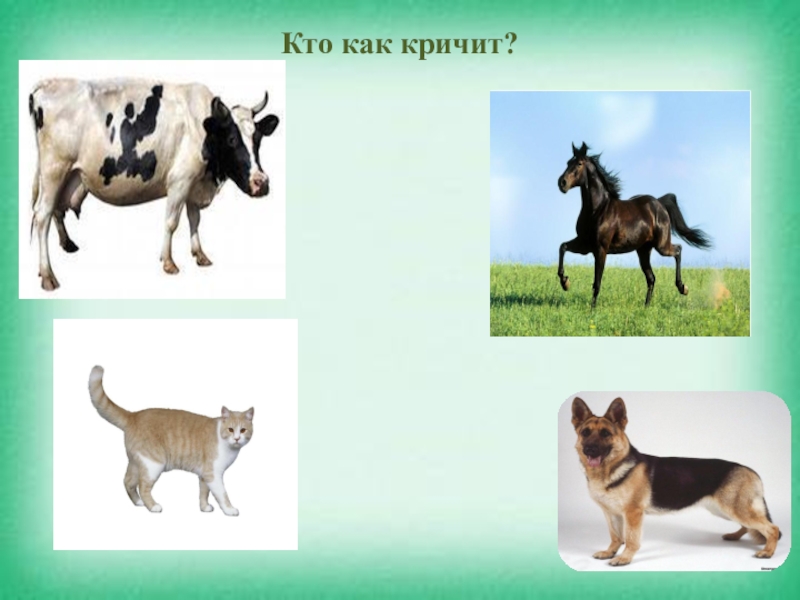 Кто как кричит?